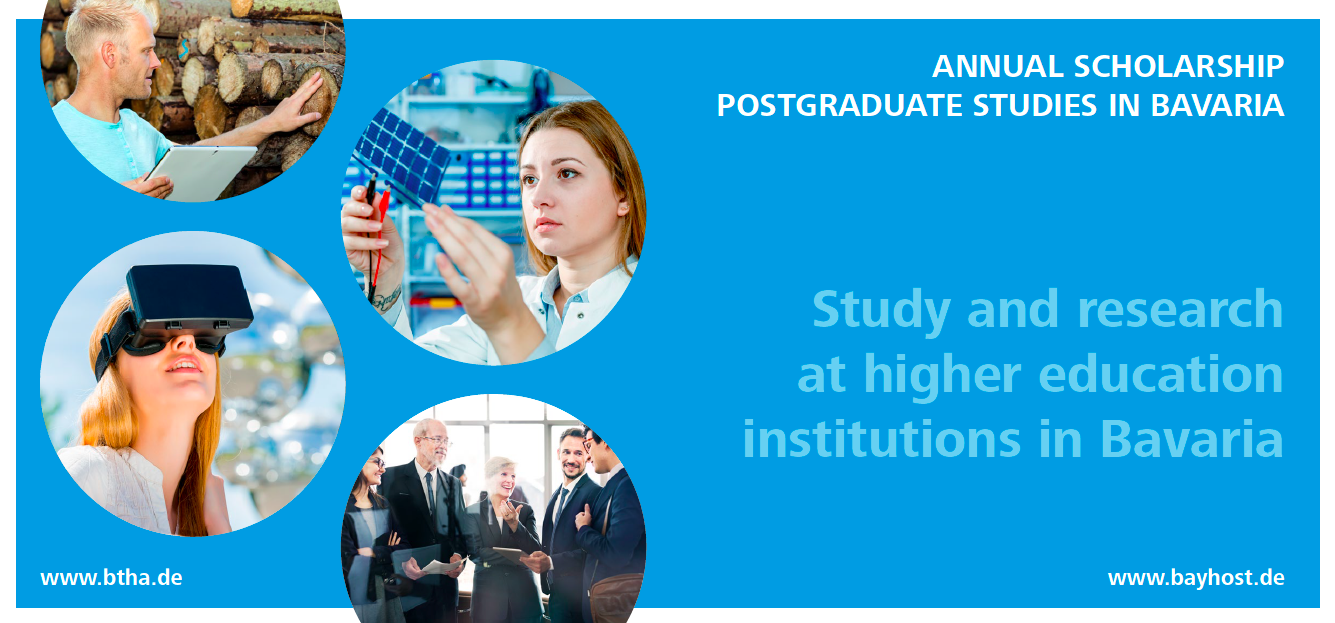 ANNUAL SCHOLARSHIP
POSTGRADUATE STUDIES IN BAVARIA

Study and research at higher education institutions in Bavaria

www.btha.de

www.bayhost.de